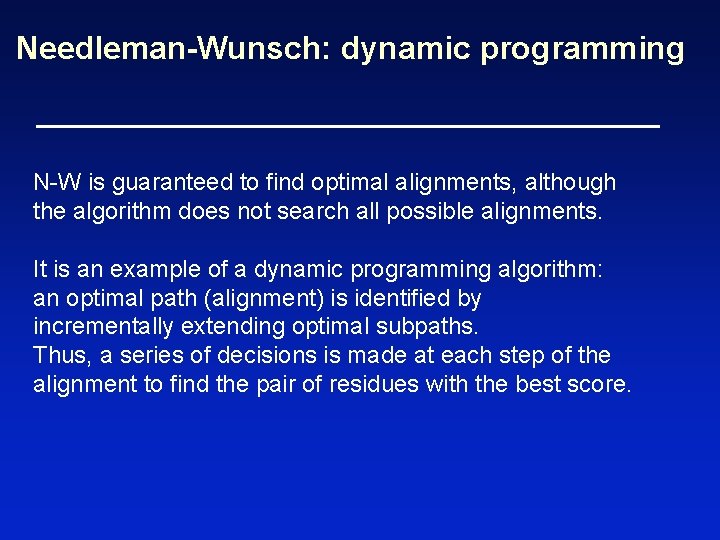 Needleman-Wunsch: dynamic programming

N-W is guaranteed to find optimal alignments, although the algorithm does not search all possible alignments.

It is an example of a dynamic programming algorithm: an optimal path (alignment) is identified by incrementally extending optimal subpaths.
Thus, a series of decisions is made at each step of the alignment to find the pair of residues with the best score.